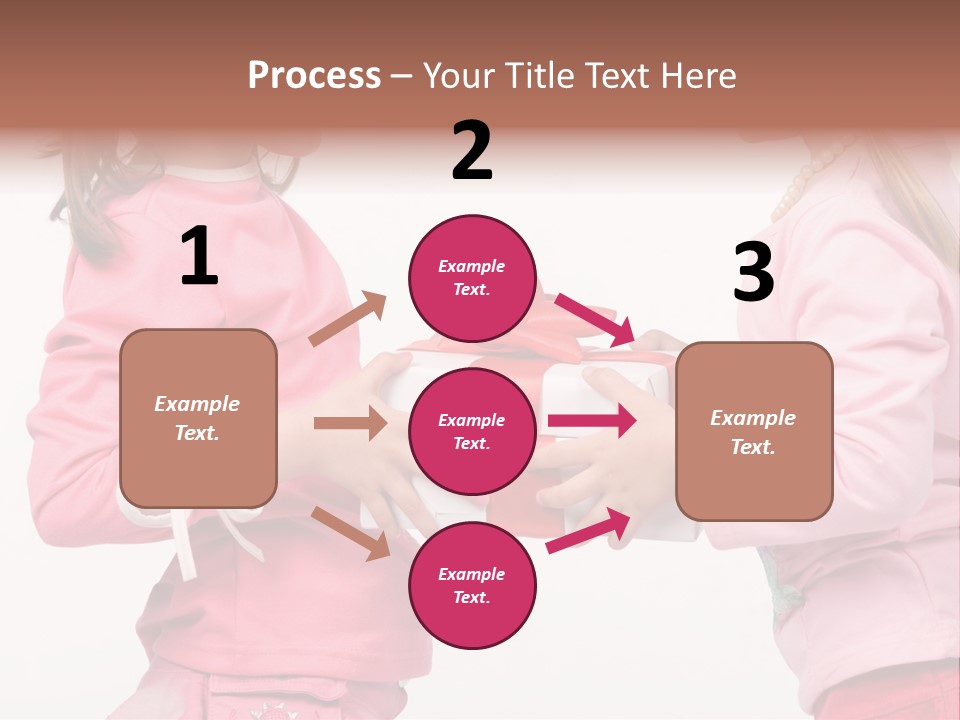 Process – Your Title Text Here

1

Example Text.

2

Example Text.

Example Text.

Example Text.

3

Example Text.